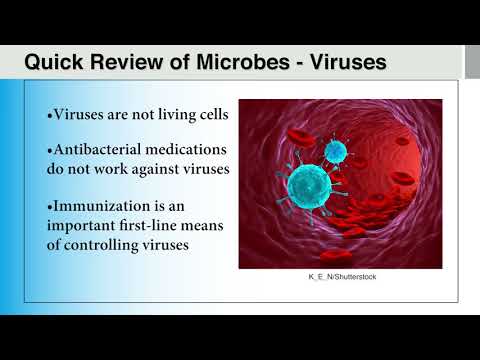 Quick Review of Microbes - Viruses

•Viruses are not living cells

•Antibacterial medications do not work against viruses

•Immunization is an important first-line means of controlling viruses

K_E_N/Shutterstock